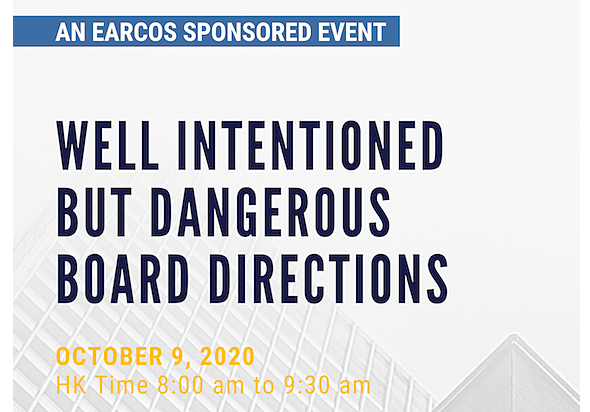 AN EARCOS SPONSORED EVENT

WELL INTENTIONED BUT DANGEROUS BOARD DIRECTIONS

OCTOBER 9, 2020
HK Time 8:00 am to 9:30 am